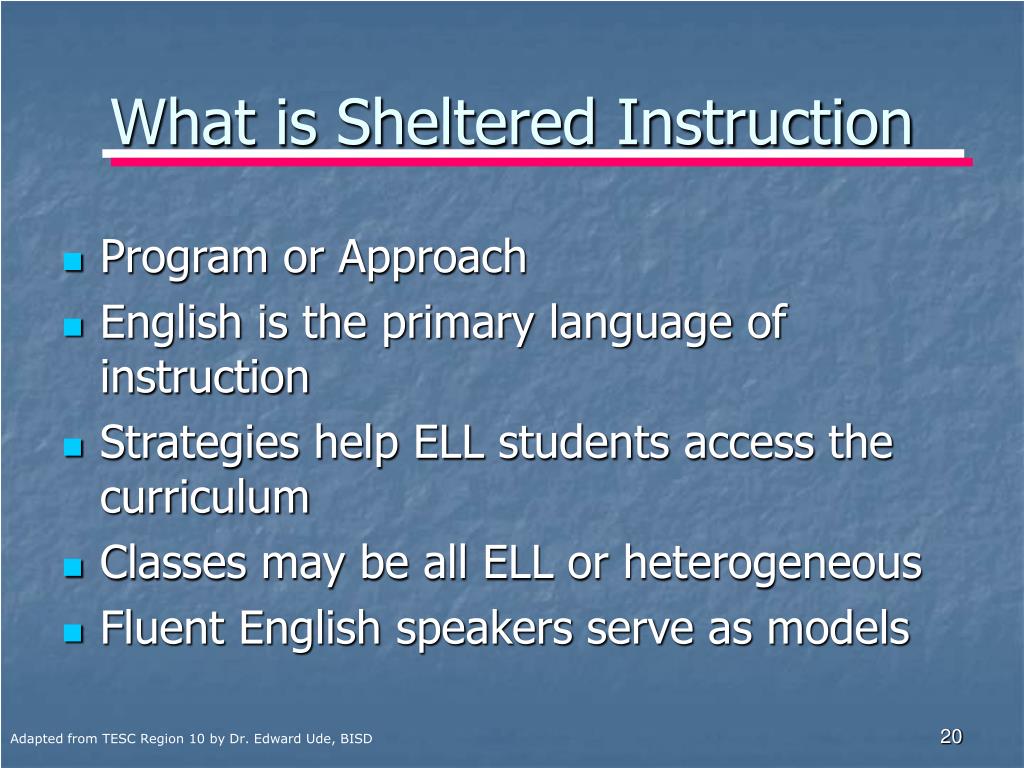 What is Sheltered Instruction

- Program or Approach
- English is the primary language of instruction
- Strategies help ELL students access the curriculum
- Classes may be all ELL or heterogeneous
- Fluent English speakers serve as models

Adapted from TESC Region 10 by Dr. Edward Ude, BISD

20